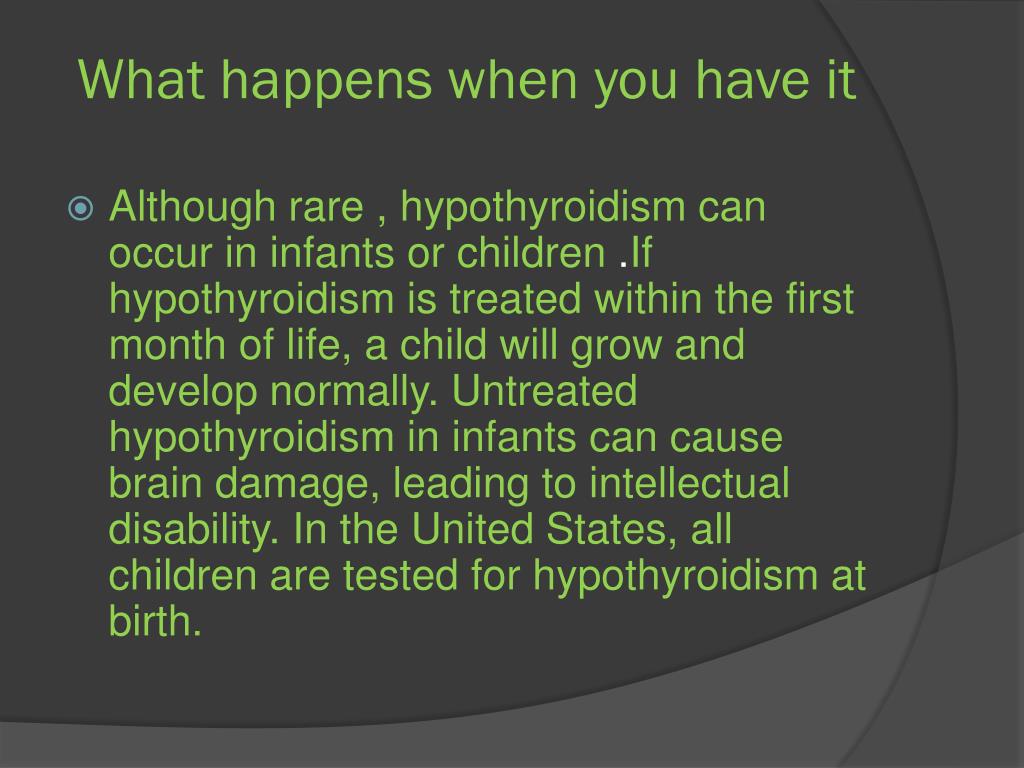 What happens when you have it

Although rare , hypothyroidism can occur in infants or children .If hypothyroidism is treated within the first month of life, a child will grow and develop normally. Untreated hypothyroidism in infants can cause brain damage, leading to intellectual disability. In the United States, all children are tested for hypothyroidism at birth.